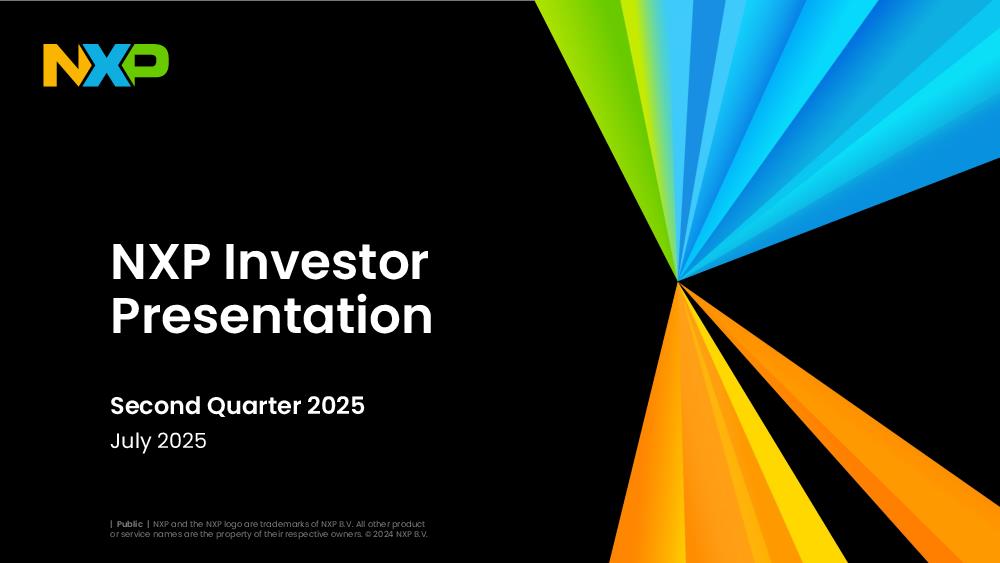 NXP

NXP Investor Presentation

Second Quarter 2025

July 2025

| Public | NXP and the NXP logo are trademarks of NXP B.V. All other product or service names are the property of their respective owners. © 2024 NXP B.V.